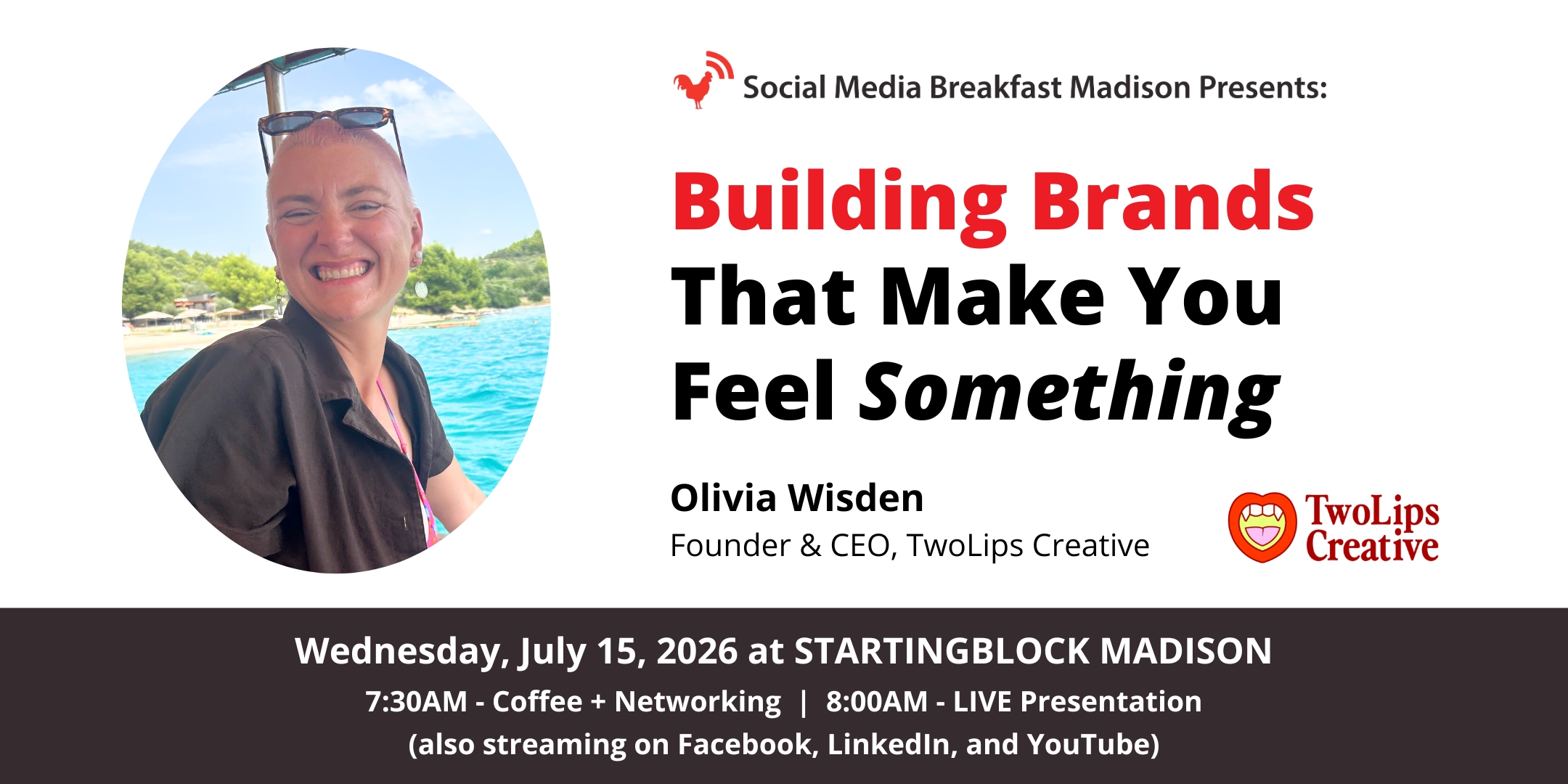 Social Media Breakfast Madison Presents:

Building Brands That Make You Feel Something

Olivia Wisden
Founder & CEO, TwoLips Creative

TwoLips Creative

Wednesday, July 15, 2026 at STARTINGBLOCK MADISON
7:30AM - Coffee + Networking | 8:00AM - LIVE Presentation
(also streaming on Facebook, LinkedIn, and YouTube)